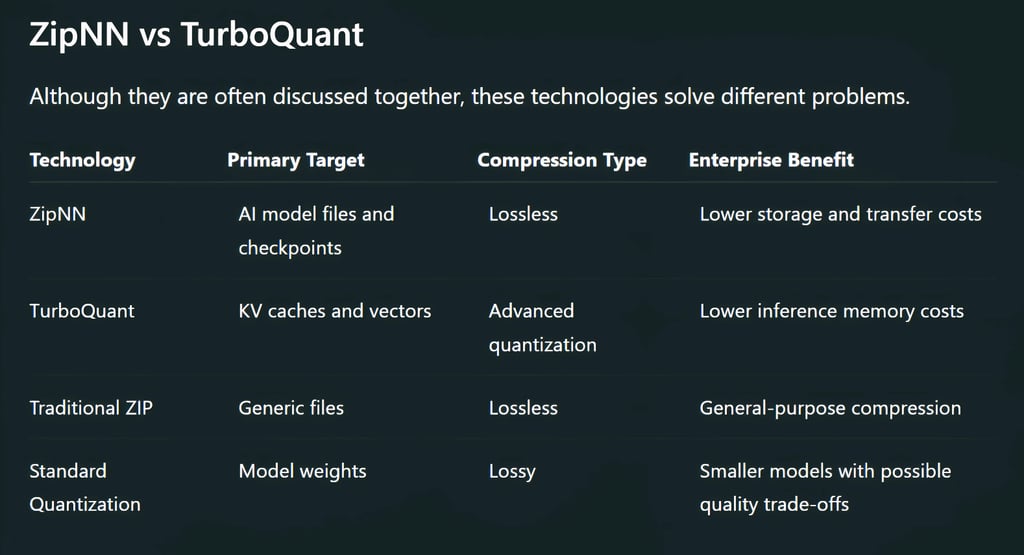 ZipNN vs TurboQuant

Although they are often discussed together, these technologies solve different problems.

| Technology | Primary Target | Compression Type | Enterprise Benefit |
|---|---|---|---|
| ZipNN | AI model files and checkpoints | Lossless | Lower storage and transfer costs |
| TurboQuant | KV caches and vectors | Advanced quantization | Lower inference memory costs |
| Traditional ZIP | Generic files | Lossless | General-purpose compression |
| Standard Quantization | Model weights | Lossy | Smaller models with possible quality trade-offs |